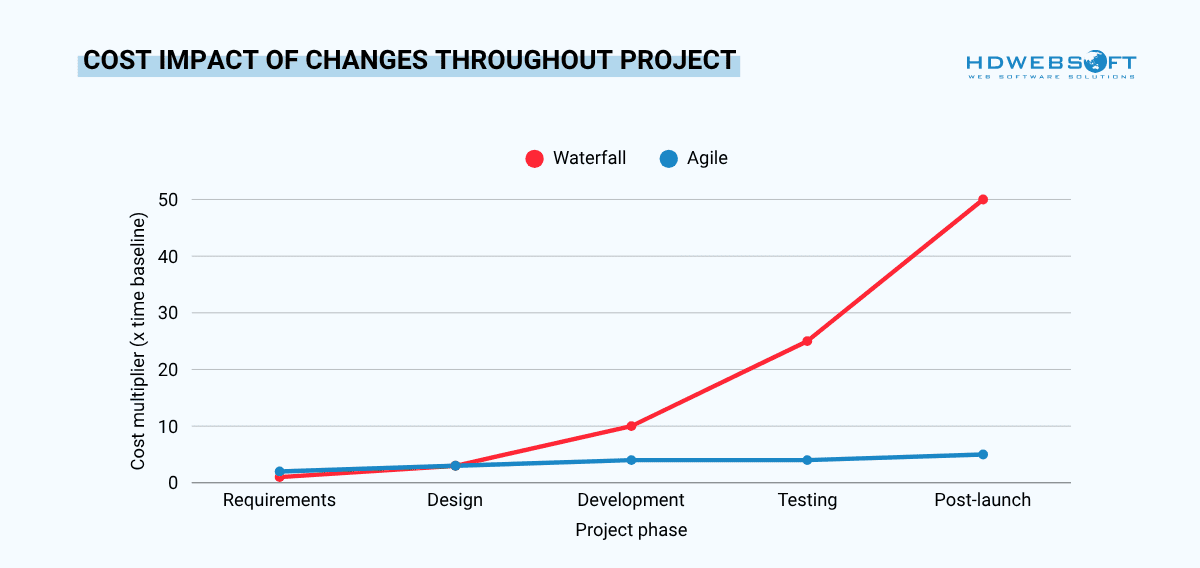 COST IMPACT OF CHANGES THROUGHOUT PROJECT

HDWEBSOFT
WEB SOFTWARE SOLUTIONS

Waterfall Agile

Cost multiplier (x time baseline)

50
40
30
20
10
0

Requirements Design Development Testing Post-launch

Project phase